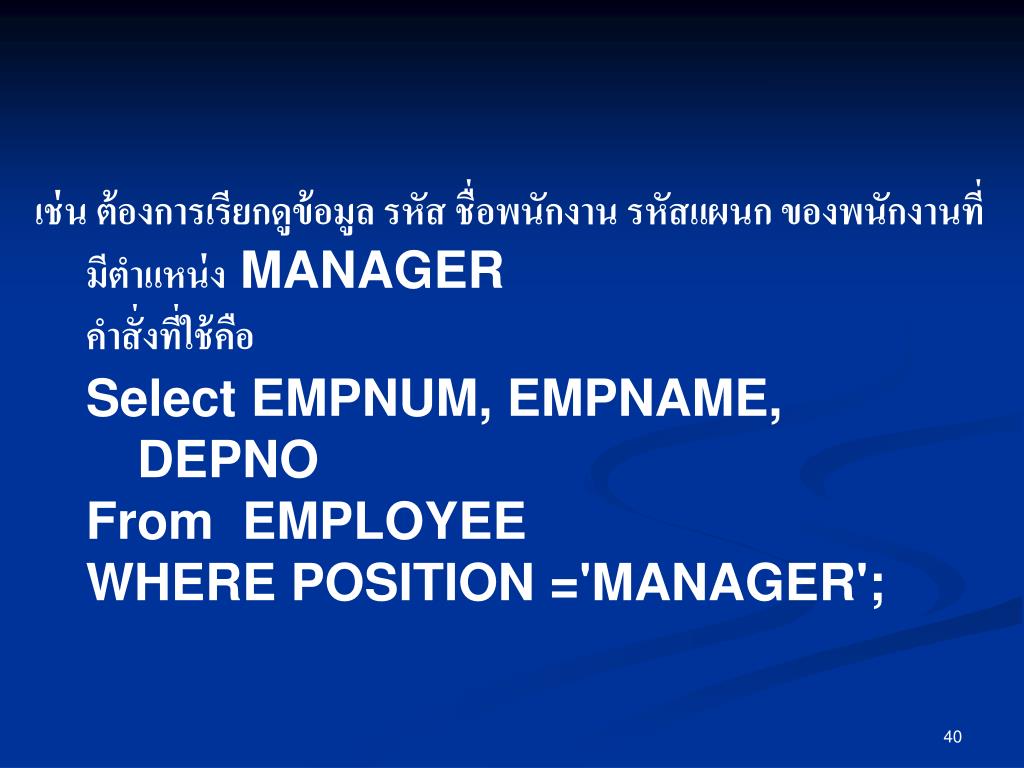 เช่น ต้องการเรียกดูข้อมูล รหัส ชื่อพนักงาน รหัสแผนก ของพนักงานที่มีตำแหน่ง MANAGER

คำสั่งที่ใช้คือ

Select EMPNUM, EMPNAME, DEPNO
From EMPLOYEE
WHERE POSITION ='MANAGER';

40